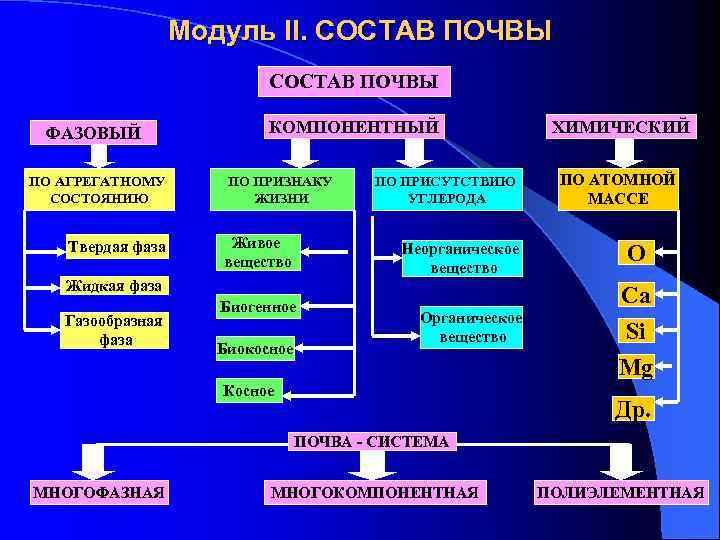 Модуль II. СОСТАВ ПОЧВЫ

СОСТАВ ПОЧВЫ

ФАЗОВЫЙ

КОМПОНЕНТНЫЙ

ХИМИЧЕСКИЙ

ПО АГРЕГАТНОМУ СОСТОЯНИЮ

Твердая фаза

Жидкая фаза

Газообразная фаза

ПО ПРИЗНАКУ ЖИЗНИ

Живое вещество

Биогенное

Биокосное

Косное

ПО ПРИСУТСТВИЮ УГЛЕРОДА

Неорганическое вещество

Органическое вещество

ПО АТОМНОЙ МАССЕ

O

Ca

Si

Mg

Др.

ПОЧВА - СИСТЕМА

МНОГОФАЗНАЯ

МНОГОКОМПОНЕНТНАЯ

ПОЛИЭЛЕМЕНТНАЯ